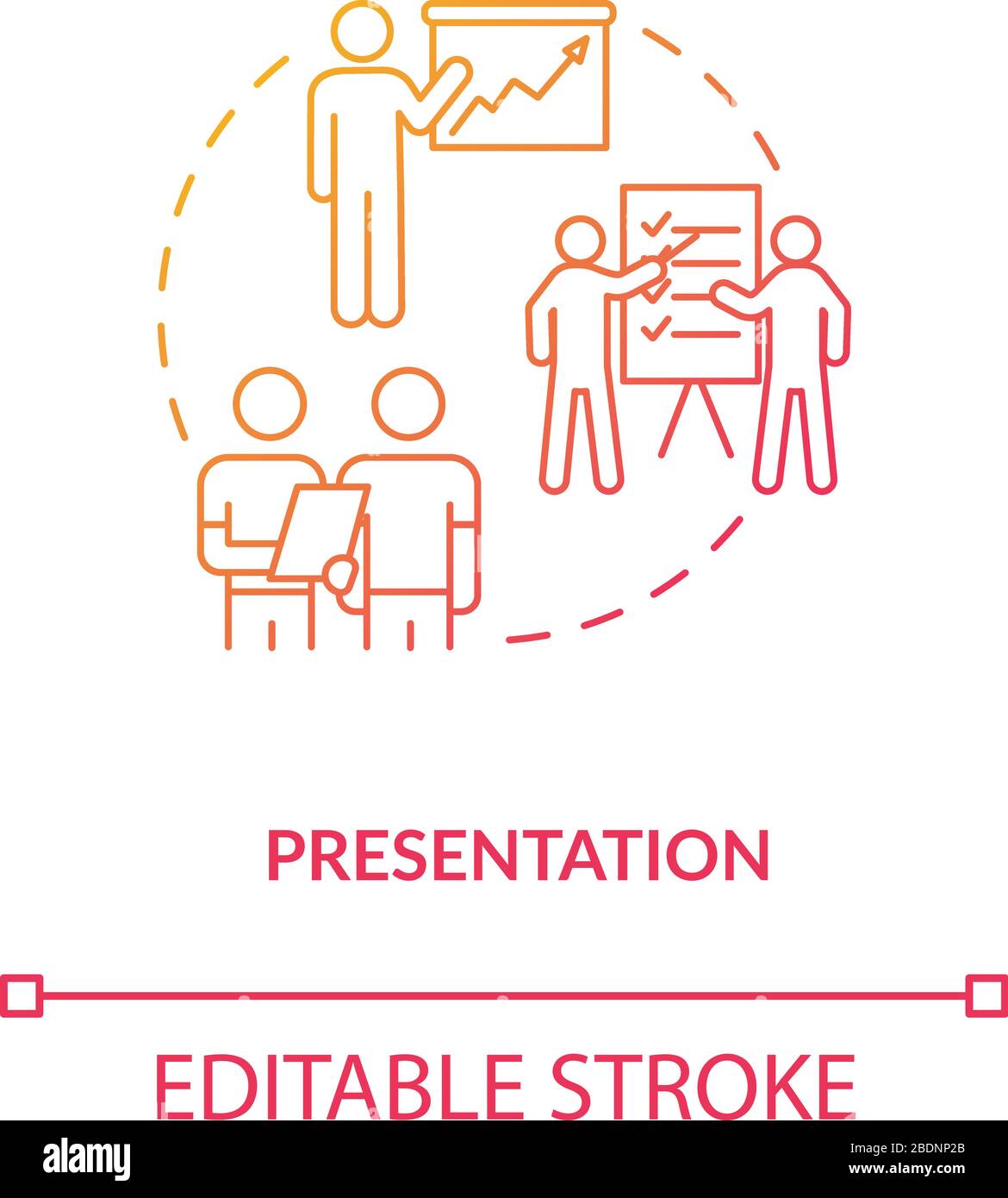 PRESENTATION

EDITABLE STROKE

alamy

Image ID: 2BDNP2B
www.alamy.com